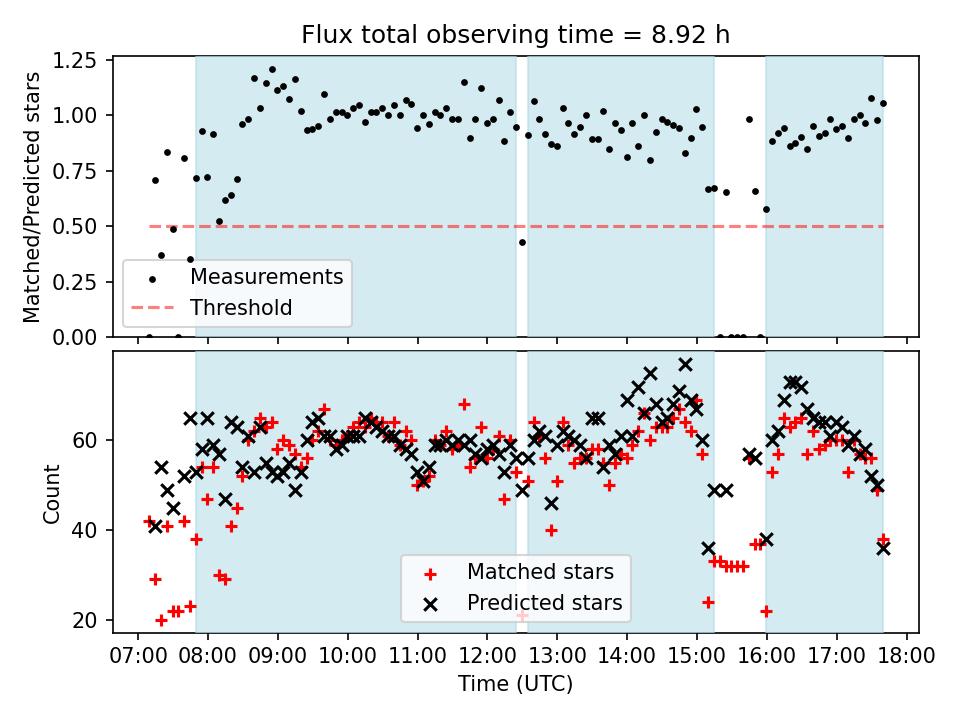 Flux total observing time = 8.92 h

Matched/Predicted stars

1.25
1.00
0.75
0.50
0.25
0.00

Measurements
Threshold

Count

60
40
20

Matched stars
Predicted stars

07:00 08:00 09:00 10:00 11:00 12:00 13:00 14:00 15:00 16:00 17:00 18:00

Time (UTC)